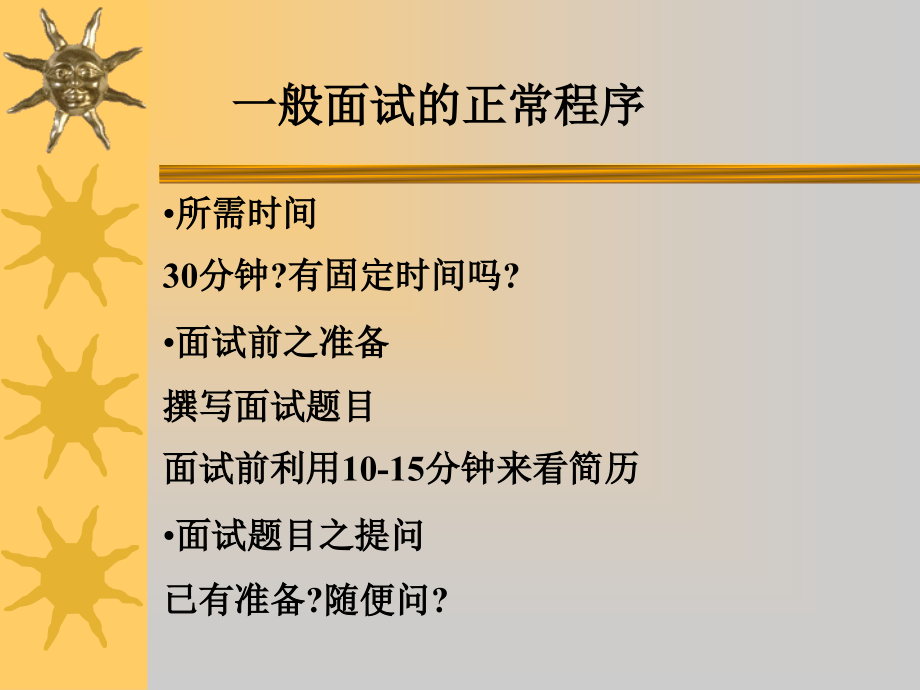 一般面试的正常程序

•所需时间

30分钟?有固定时间吗?

•面试前之准备

撰写面试题目

面试前利用10-15分钟来看简历

•面试题目之提问

已有准备?随便问?